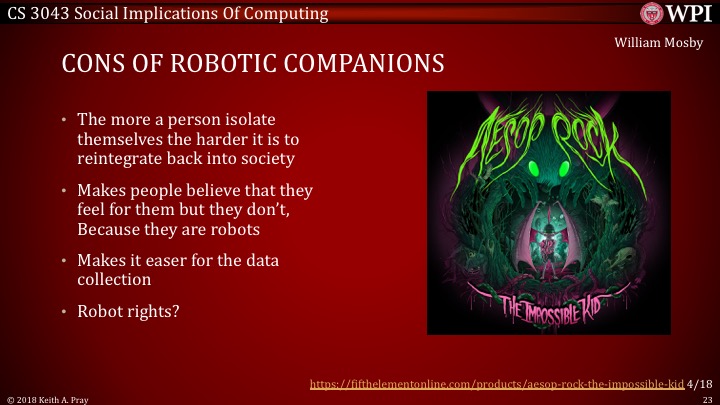 CS 3043 Social Implications Of Computing

WPI

William Mosby

CONS OF ROBOTIC COMPANIONS

• The more a person isolate themselves the harder it is to reintegrate back into society

• Makes people believe that they feel for them but they don't, Because they are robots

• Makes it easer for the data collection

• Robot rights?

AESOP ROCK

THE IMPOSSIBLE KID

https://fifthelementonline.com/products/aesop-rock-the-impossible-kid 4/18

© 2018 Keith A. Pray

23